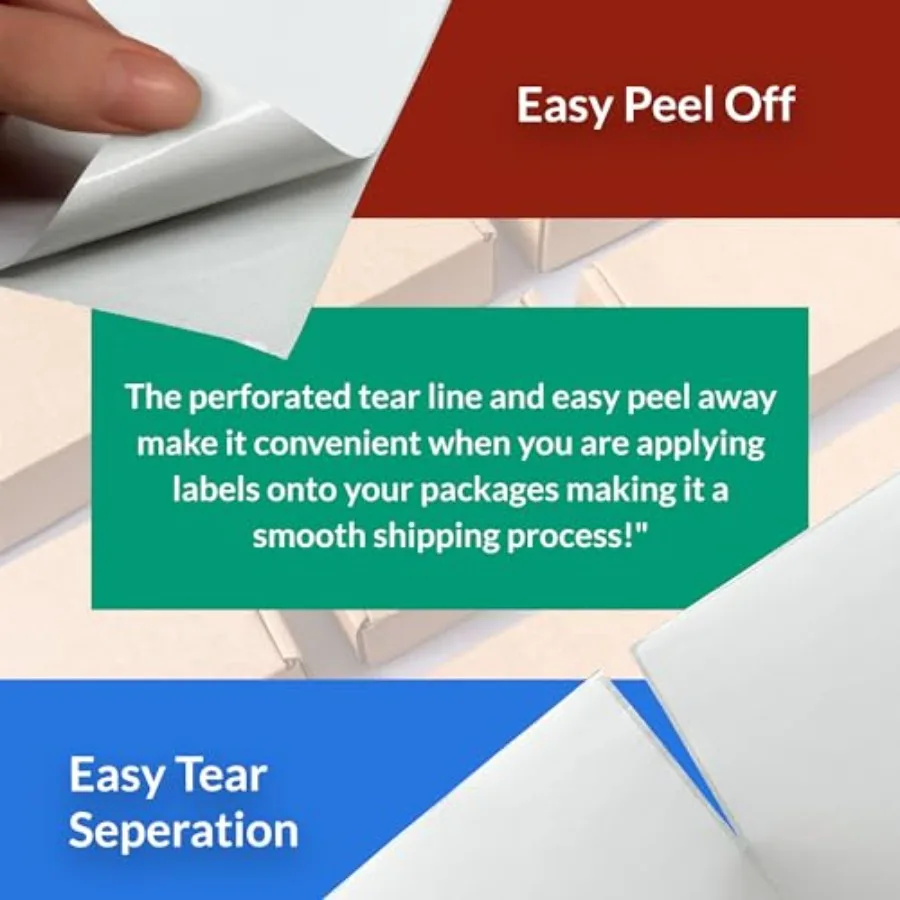 Easy Peel Off

The perforated tear line and easy peel away make it convenient when you are applying labels onto your packages making it a smooth shipping process!"

Easy Tear Seperation